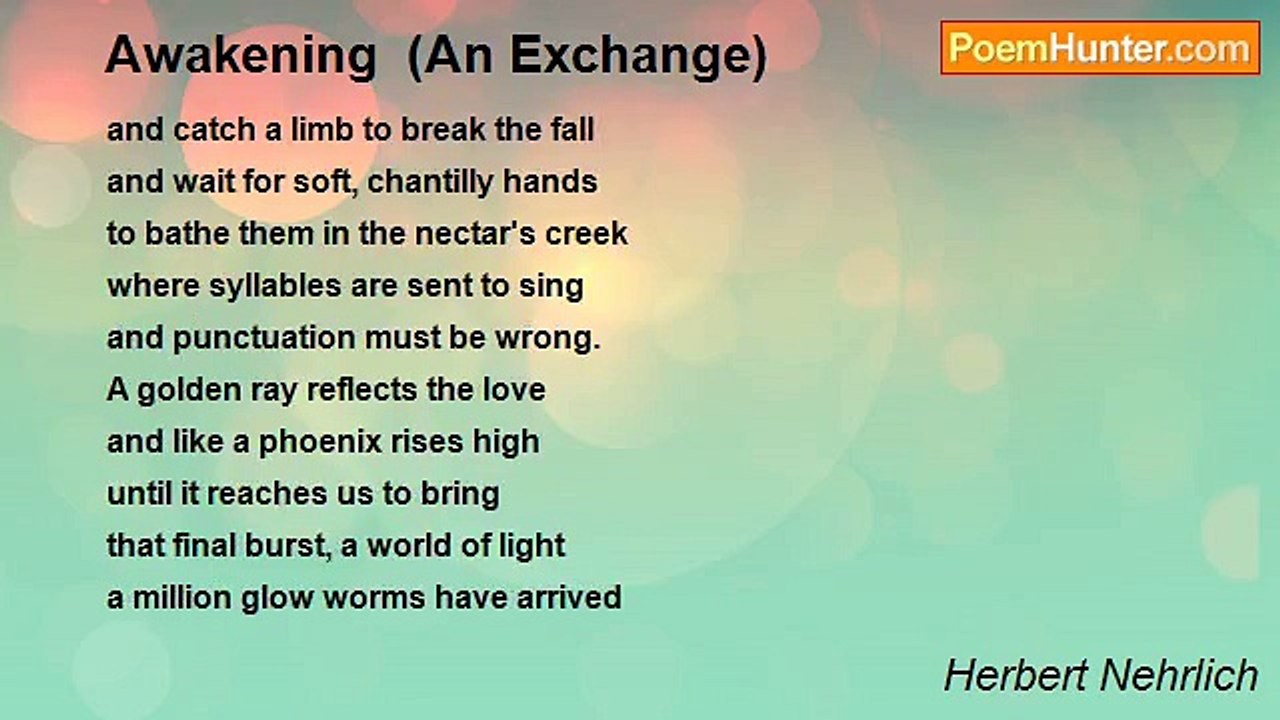 Awakening (An Exchange)

PoemHunter.com

and catch a limb to break the fall
and wait for soft, chantilly hands
to bathe them in the nectar's creek
where syllables are sent to sing
and punctuation must be wrong.
A golden ray reflects the love
and like a phoenix rises high
until it reaches us to bring
that final burst, a world of light
a million glow worms have arrived

Herbert Nehrlich